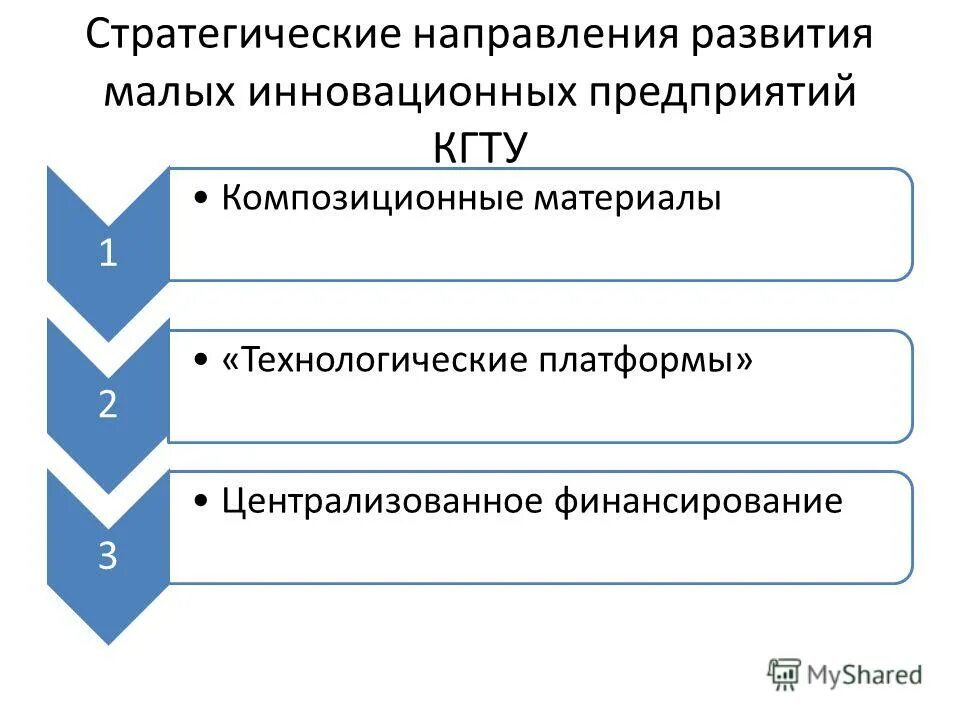 Стратегические направления развития малых инновационных предприятий КГТУ

1

• Композиционные материалы

2

• «Технологические платформы»

3

• Централизованное финансирование

MyShared